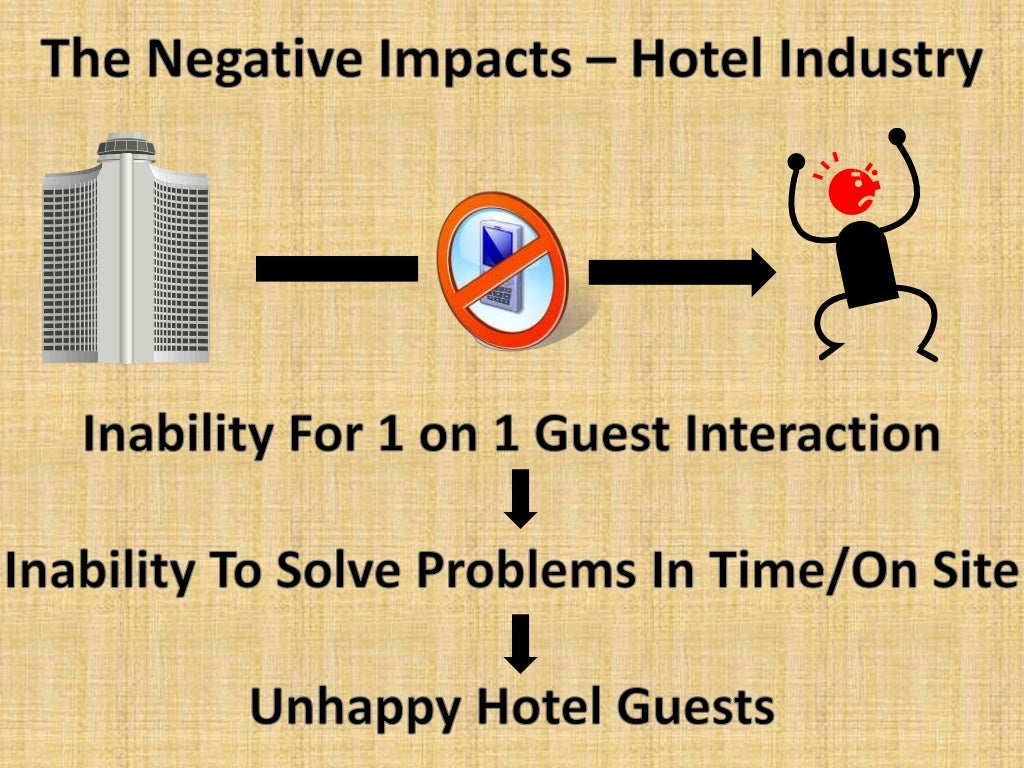 The Negative Impacts – Hotel Industry

Inability For 1 on 1 Guest Interaction

Inability To Solve Problems In Time/On Site

Unhappy Hotel Guests